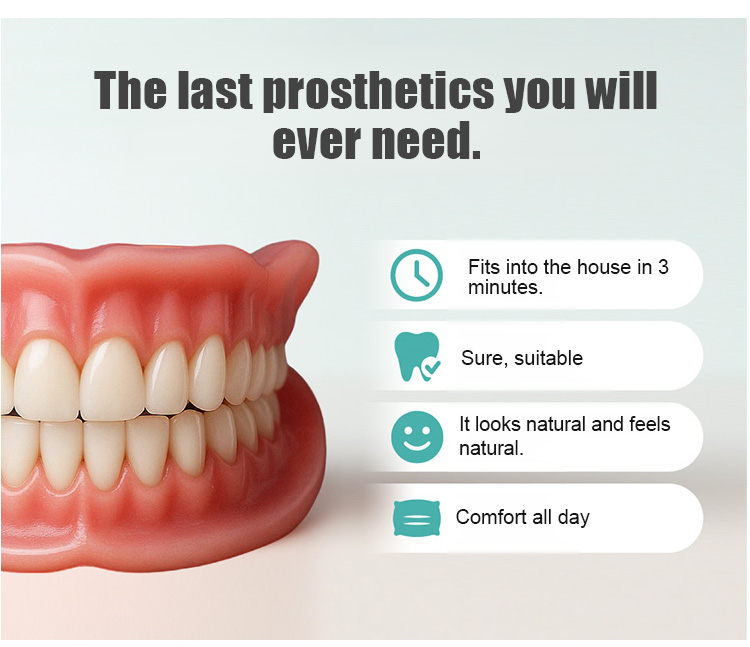 The last prosthetics you will ever need.

Fits into the house in 3 minutes.

Sure, suitable

It looks natural and feels natural.

Comfort all day